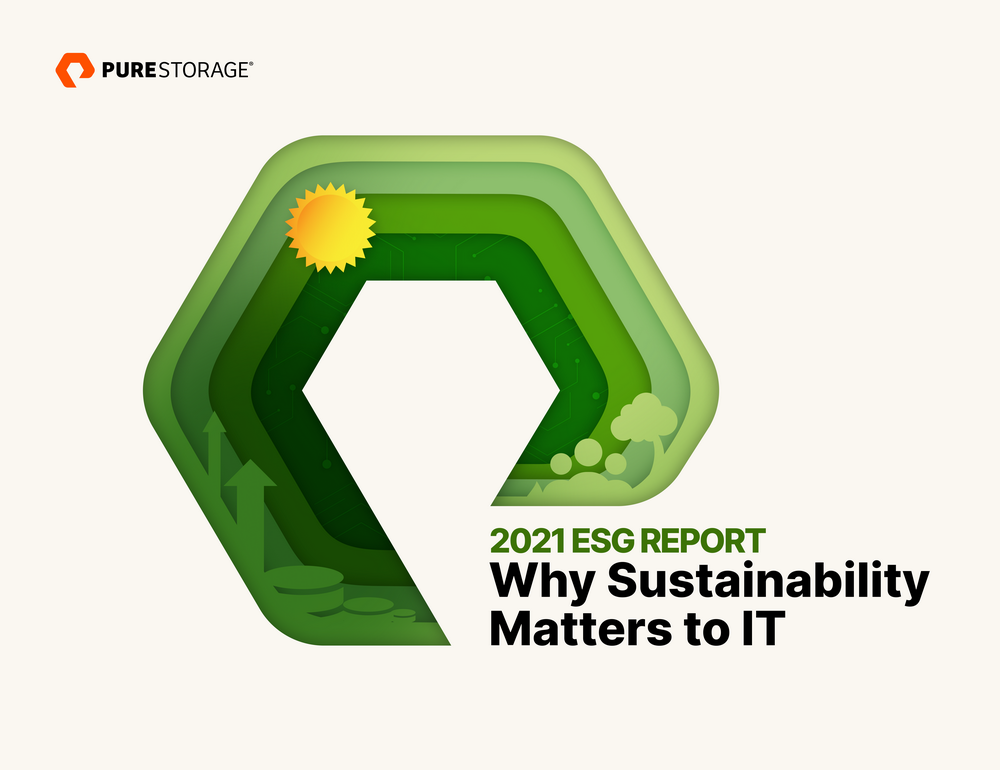 PURESTORAGE®

2021 ESG REPORT
Why Sustainability Matters to IT